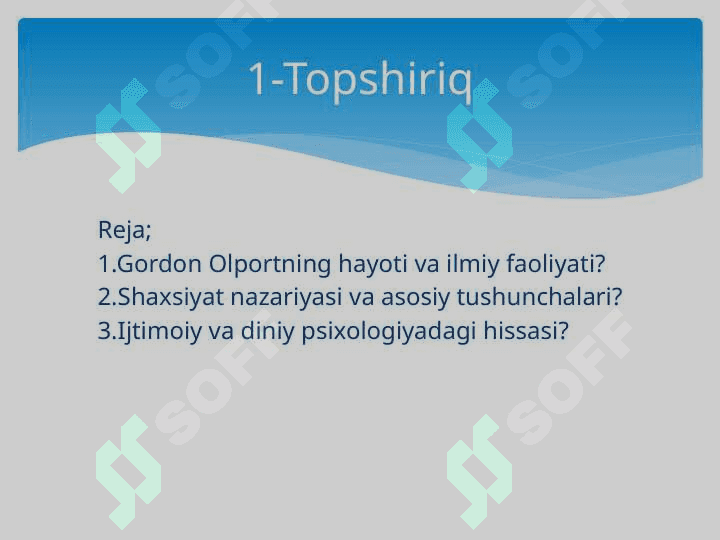 1-Topshiriq

Reja;
1.Gordon Olportning hayoti va ilmiy faoliyati?
2.Shaxsiyat nazariyasi va asosiy tushunchalari?
3.Ijtimoiy va diniy psixologiyadagi hissasi?

SOFF SOFF SOFF SOFF